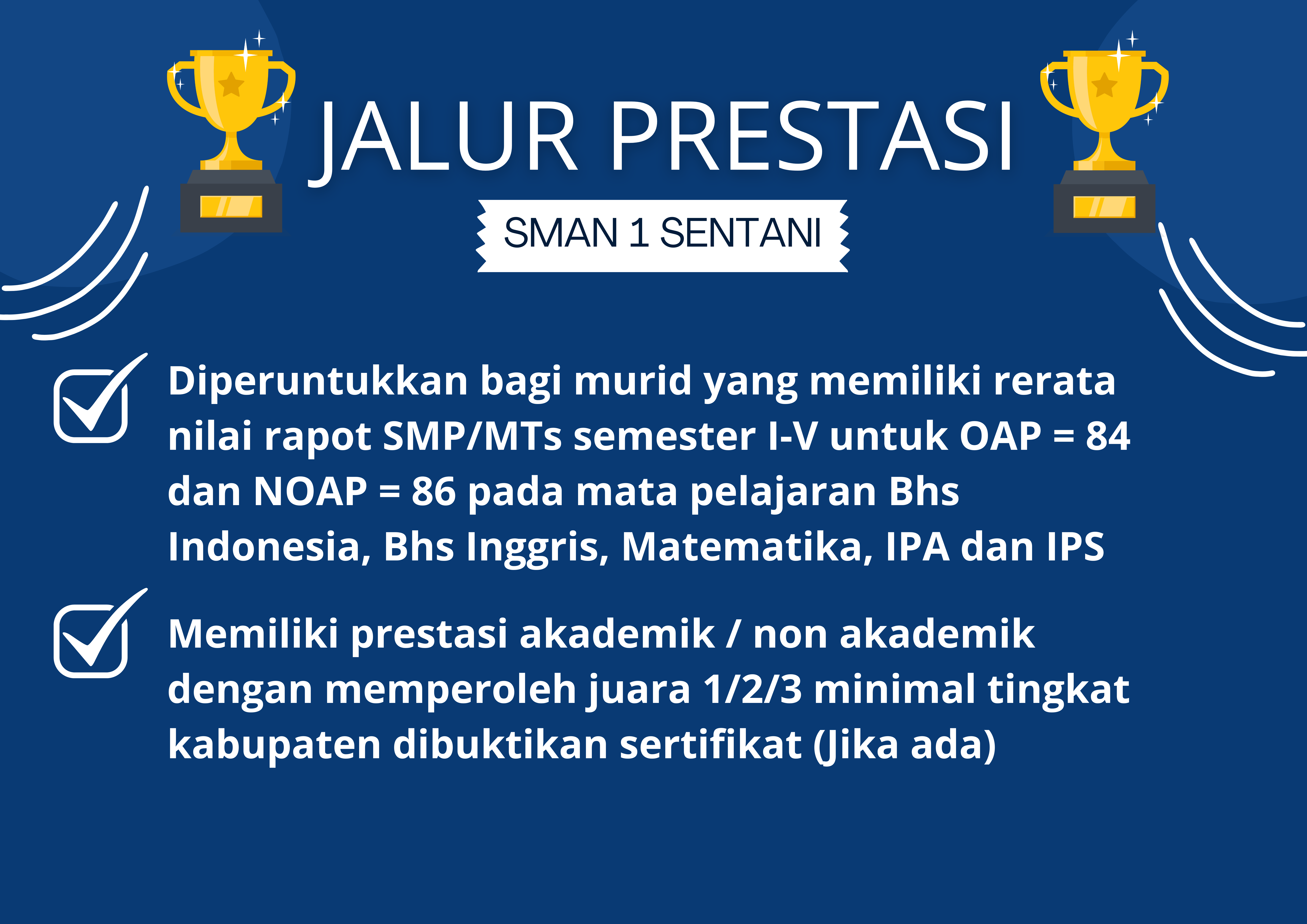 JALUR PRESTASI

SMAN 1 SENTANI

Diperuntukkan bagi murid yang memiliki rerata nilai rapot SMP/MTs semester I-V untuk OAP = 84 dan NOAP = 86 pada mata pelajaran Bhs Indonesia, Bhs Inggris, Matematika, IPA dan IPS

Memiliki prestasi akademik / non akademik dengan memperoleh juara 1/2/3 minimal tingkat kabupaten dibuktikan sertifikat (Jika ada)